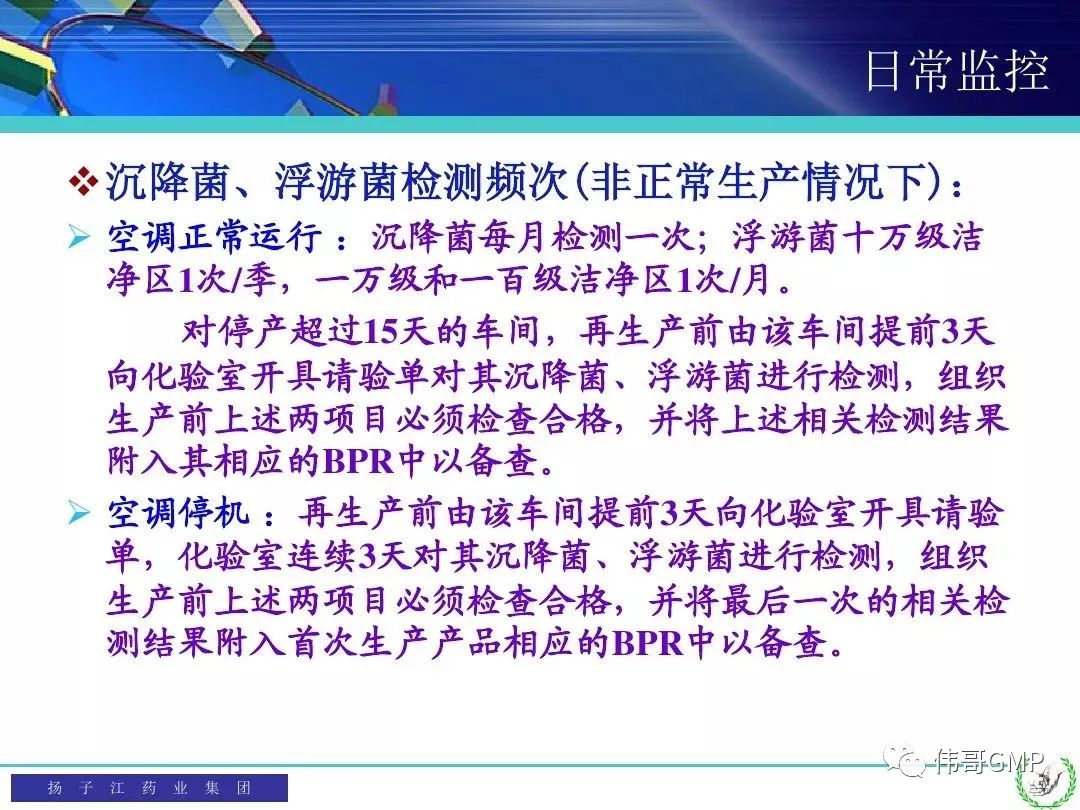 日常监控

❖沉降菌、浮游菌检测频次(非正常生产情况下)：

➢ 空调正常运行 ：沉降菌每月检测一次；浮游菌十万级洁净区1次/季，一万级和一百级洁净区1次/月。

对停产超过15天的车间，再生产前由该车间提前3天向化验室开具请验单对其沉降菌、浮游菌进行检测，组织生产前上述两项目必须检查合格，并将上述相关检测结果附入其相应的BPR中以备查。

➢ 空调停机 ：再生产前由该车间提前3天向化验室开具请验单，化验室连续3天对其沉降菌、浮游菌进行检测，组织生产前上述两项目必须检查合格，并将最后一次的相关检测结果附入首次生产产品相应的BPR中以备查。

扬 子 江 药 业 集 团

伟哥GMP